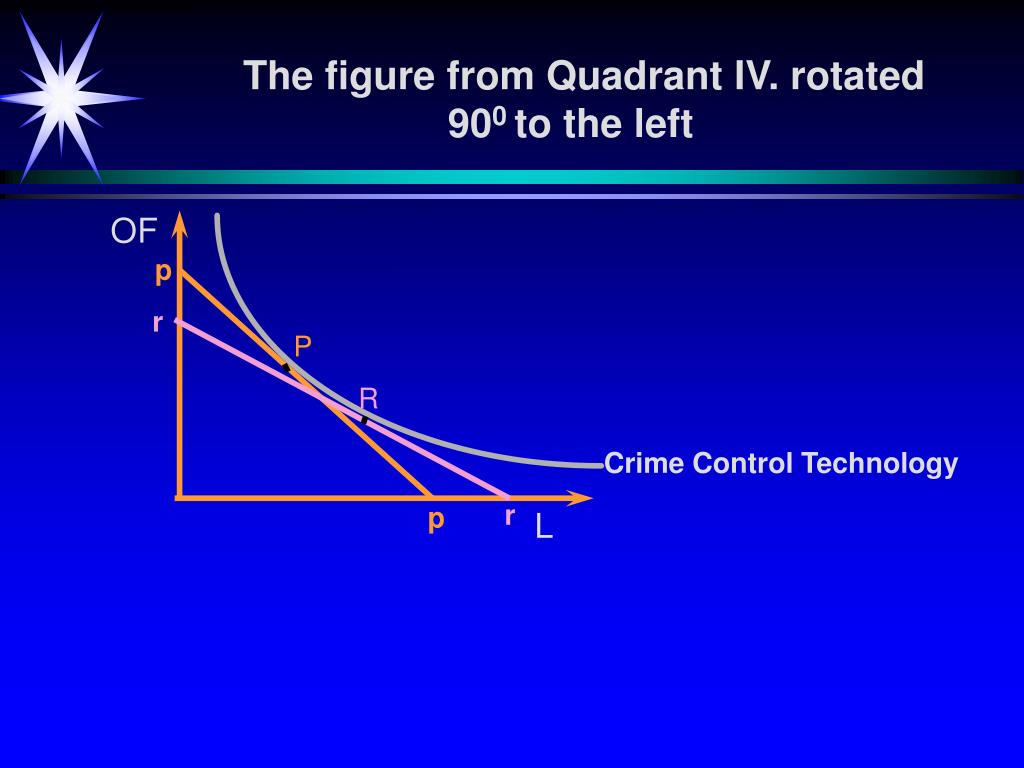 The figure from Quadrant IV. rotated $90^0$ to the left

OF
p
r
P
R
Crime Control Technology
p
r
L